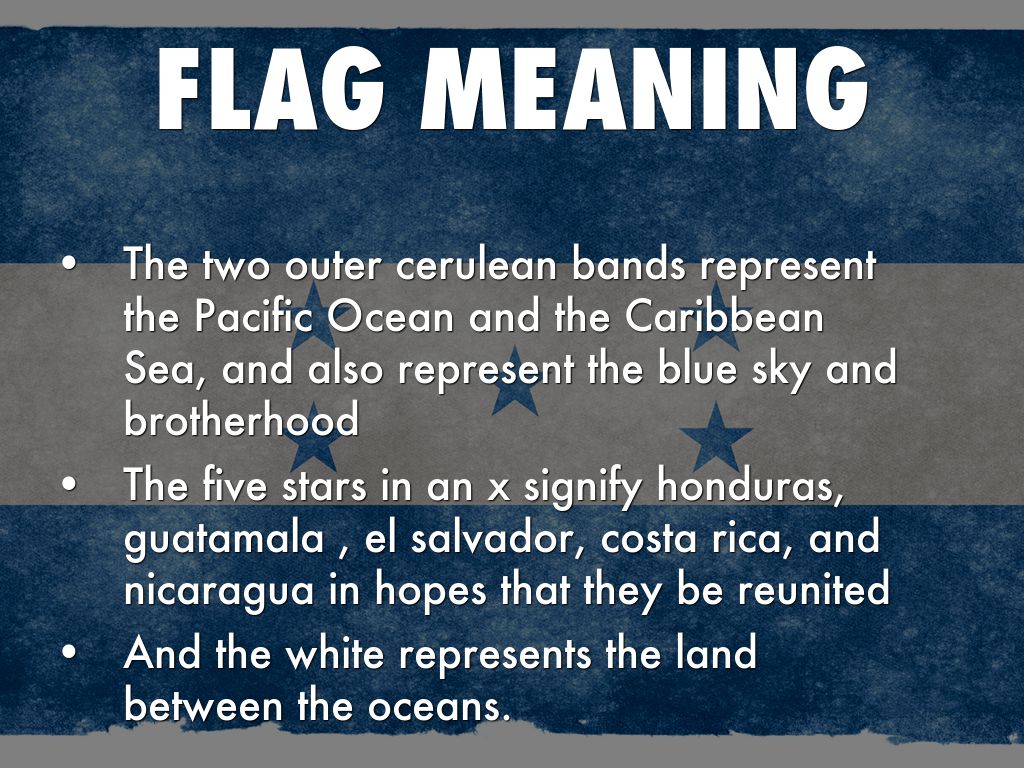 FLAG MEANING

• The two outer cerulean bands represent the Pacific Ocean and the Caribbean Sea, and also represent the blue sky and brotherhood
• The five stars in an x signify honduras, guatamala , el salvador, costa rica, and nicaragua in hopes that they be reunited
• And the white represents the land between the oceans.